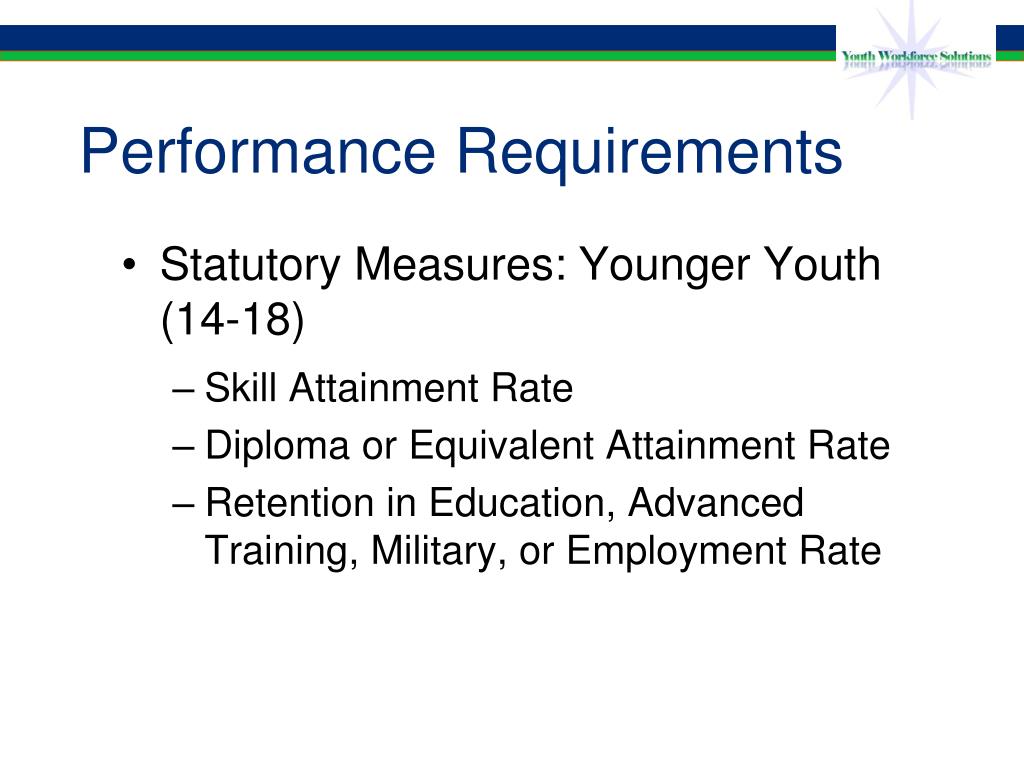 Youth Workforce Solutions

Performance Requirements

• Statutory Measures: Younger Youth (14-18)

– Skill Attainment Rate
– Diploma or Equivalent Attainment Rate
– Retention in Education, Advanced Training, Military, or Employment Rate